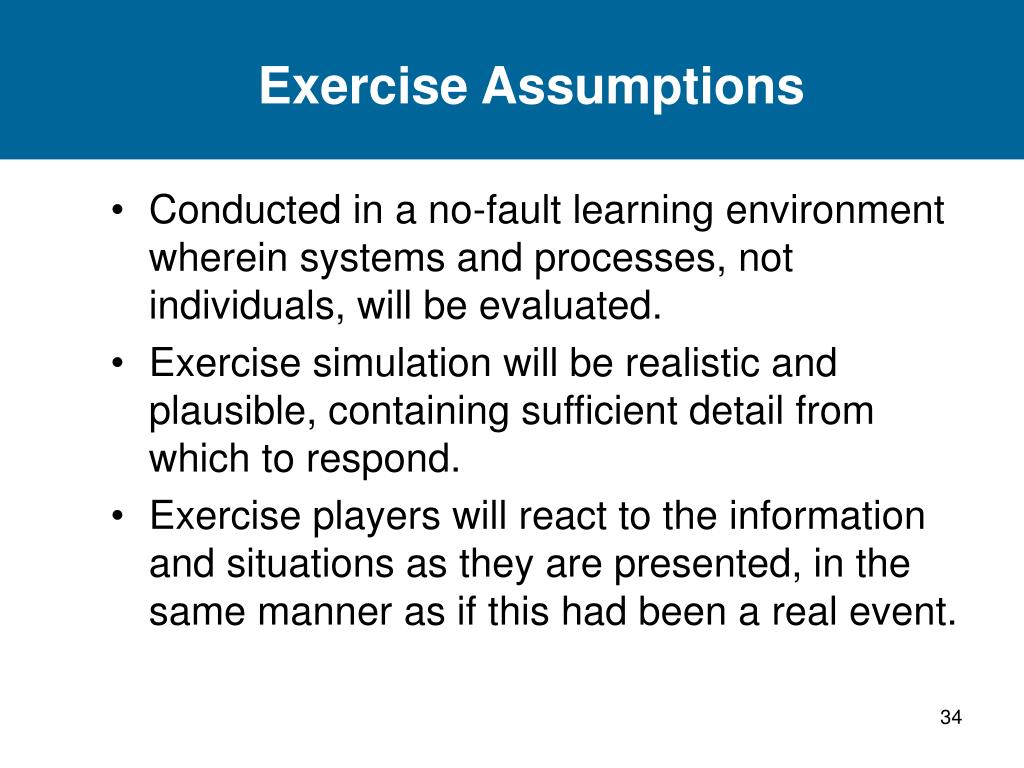 Exercise Assumptions

• Conducted in a no-fault learning environment wherein systems and processes, not individuals, will be evaluated.
• Exercise simulation will be realistic and plausible, containing sufficient detail from which to respond.
• Exercise players will react to the information and situations as they are presented, in the same manner as if this had been a real event.

34